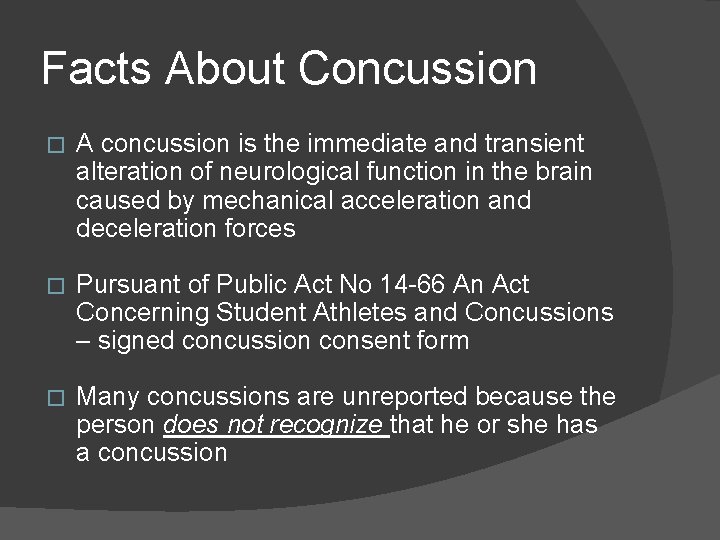 Facts About Concussion

□ A concussion is the immediate and transient alteration of neurological function in the brain caused by mechanical acceleration and deceleration forces

□ Pursuant of Public Act No 14-66 An Act Concerning Student Athletes and Concussions – signed concussion consent form

□ Many concussions are unreported because the person does not recognize that he or she has a concussion